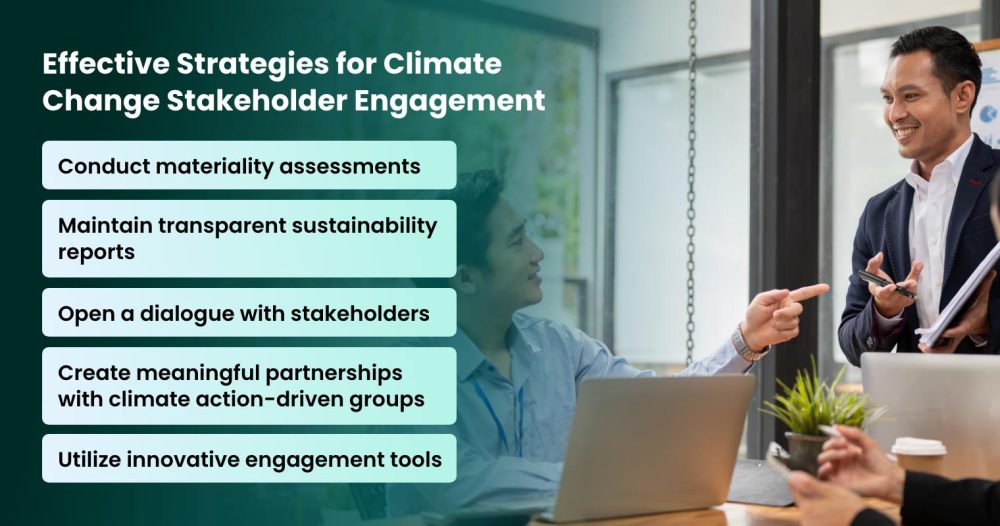 Effective Strategies for Climate Change Stakeholder Engagement

Conduct materiality assessments

Maintain transparent sustainability reports

Open a dialogue with stakeholders

Create meaningful partnerships with climate action-driven groups

Utilize innovative engagement tools